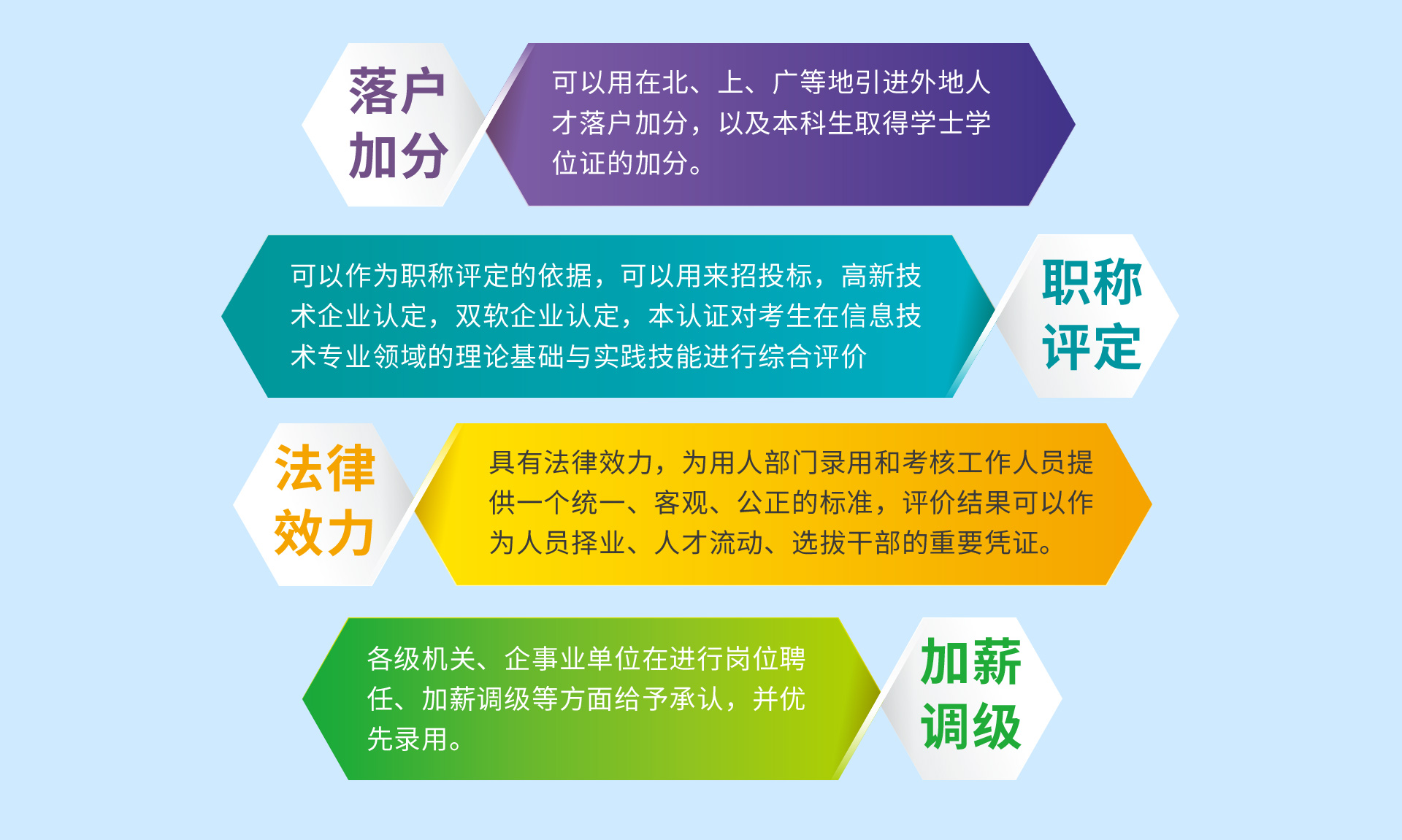 落户加分

可以用在北、上、广等地引进外地人才落户加分，以及本科生取得学士学位证的加分。

可以作为职称评定的依据，可以用来招投标，高新技术企业认定，双软企业认定，本认证对考生在信息技术专业领域的理论基础与实践技能进行综合评价

职称评定

法律效力

具有法律效力，为用人部门录用和考核工作人员提供一个统一、客观、公正的标准，评价结果可以作为人员择业、人才流动、选拔干部的重要凭证。

各级机关、企事业单位在进行岗位聘任、加薪调级等方面给予承认，并优先录用。

加薪调级